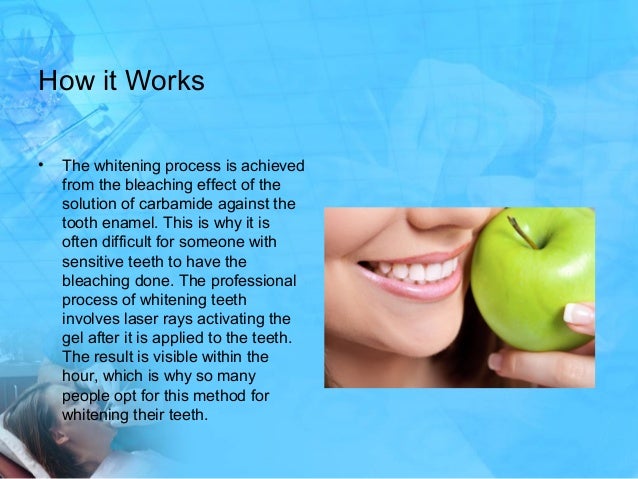 How it Works

• The whitening process is achieved from the bleaching effect of the solution of carbamide against the tooth enamel. This is why it is often difficult for someone with sensitive teeth to have the bleaching done. The professional process of whitening teeth involves laser rays activating the gel after it is applied to the teeth. The result is visible within the hour, which is why so many people opt for this method for whitening their teeth.